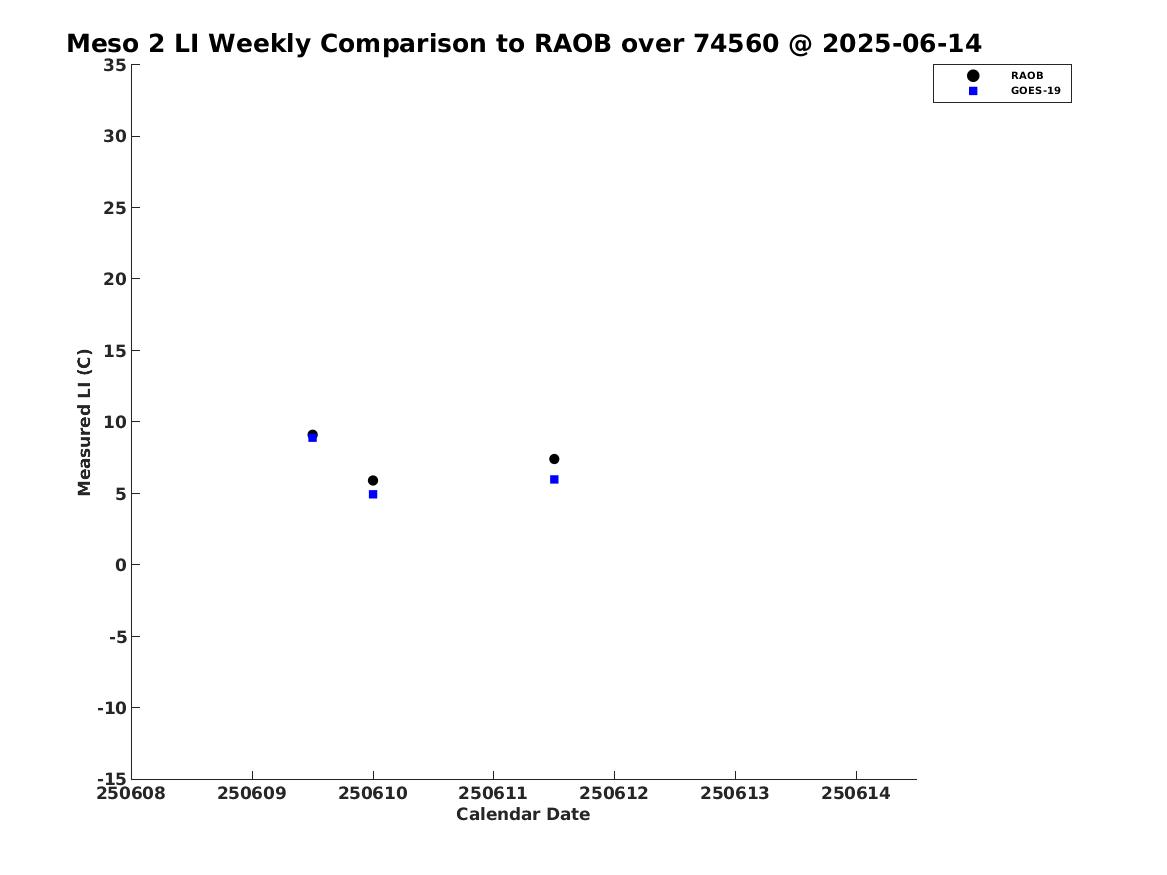 Meso 2 LI Weekly Comparison to RAOB over 74560 @ 2025-06-14

RAOB
GOES-19

Measured LI (C)

35
30
25
20
15
10
5
0
-5
-10
-15

250608
250609
250610
250611
250612
250613
250614

Calendar Date